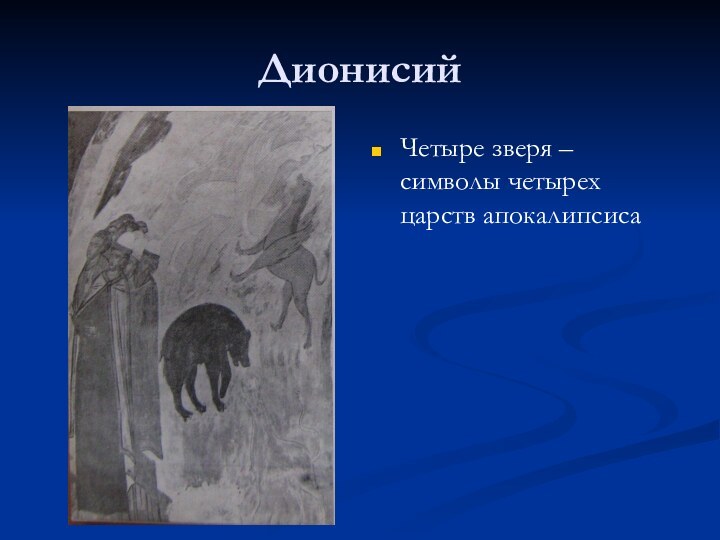 Дионисий

Четыре зверя – символы четырех царств апокалипсиса